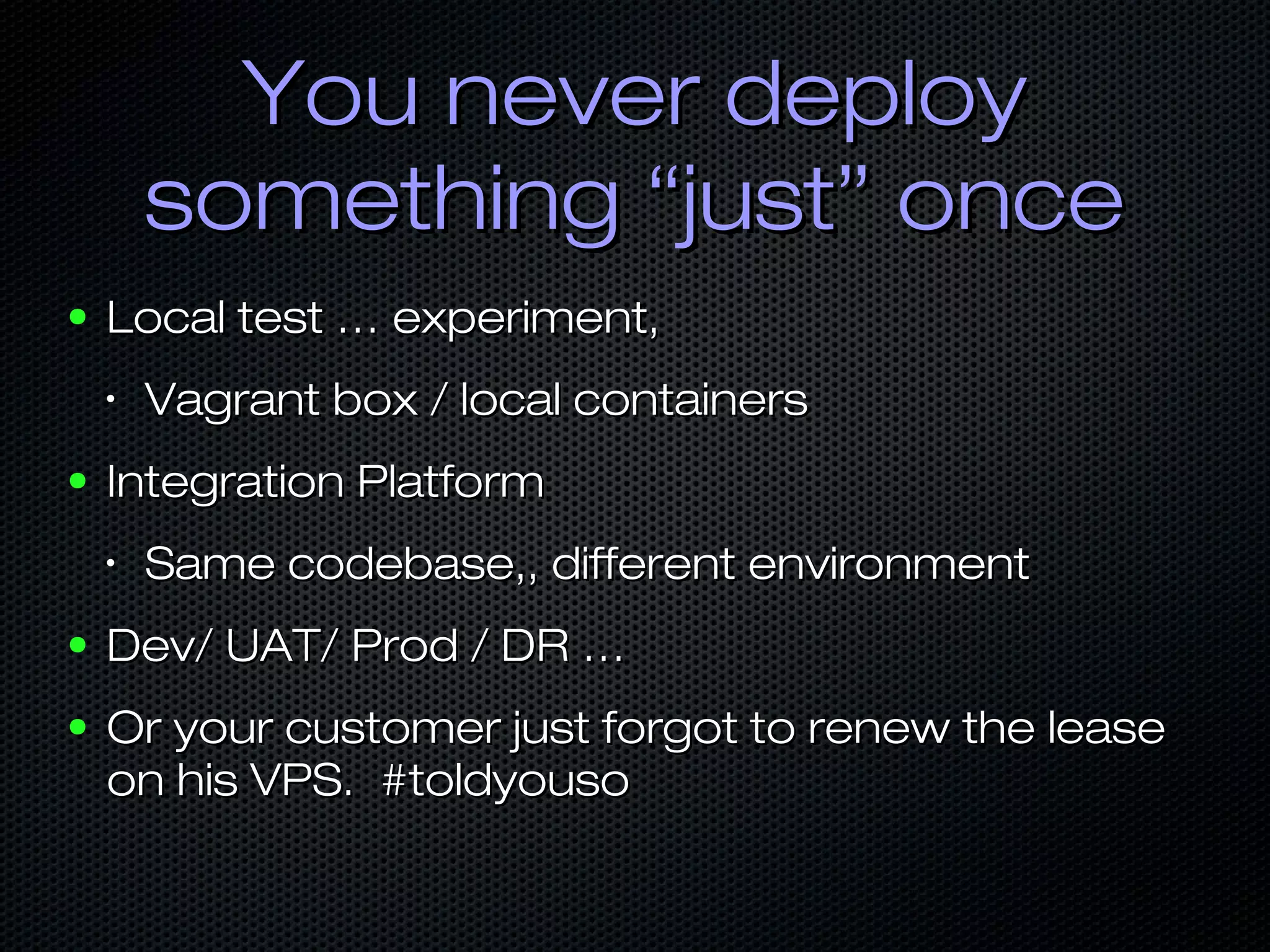 You never deploy something “just” once

• Local test … experiment,

• Vagrant box / local containers

• Integration Platform

• Same codebase,, different environment

• Dev/ UAT/ Prod / DR …

• Or your customer just forgot to renew the lease on his VPS.  #toldyouso